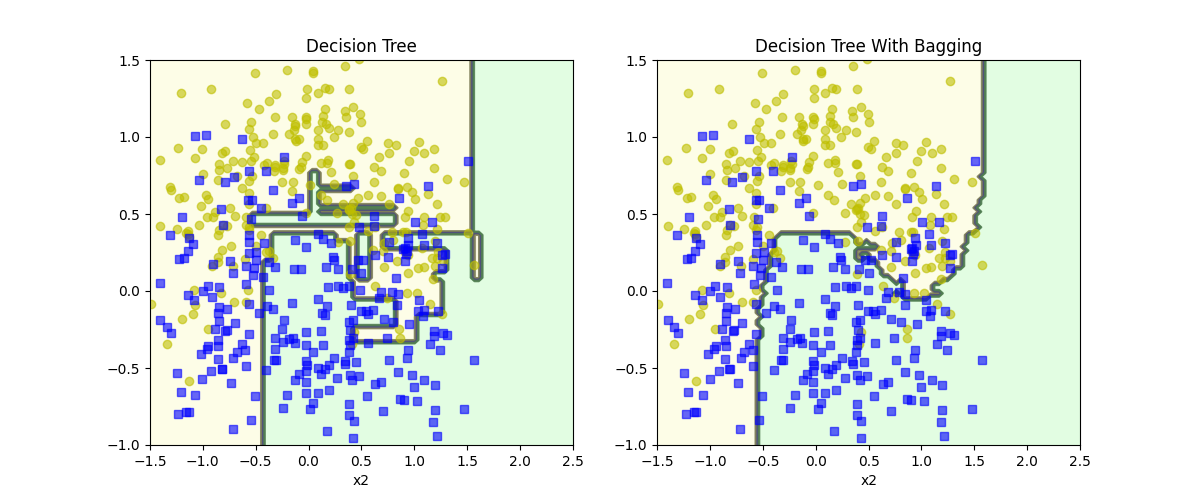 Decision Tree

1.5
1.0
0.5
0.0
−0.5
−1.0

−1.5 −1.0 −0.5 0.0 0.5 1.0 1.5 2.0 2.5
x2

Decision Tree With Bagging

1.5
1.0
0.5
0.0
−0.5
−1.0

−1.5 −1.0 −0.5 0.0 0.5 1.0 1.5 2.0 2.5
x2